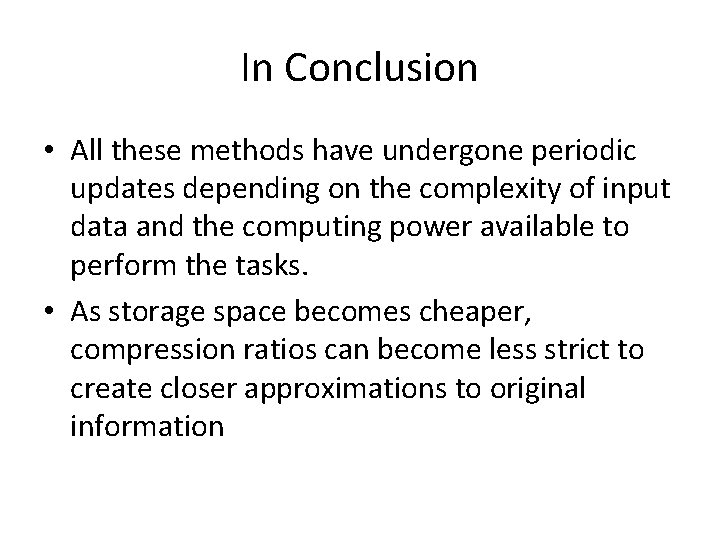 In Conclusion

• All these methods have undergone periodic updates depending on the complexity of input data and the computing power available to perform the tasks.

• As storage space becomes cheaper, compression ratios can become less strict to create closer approximations to original information